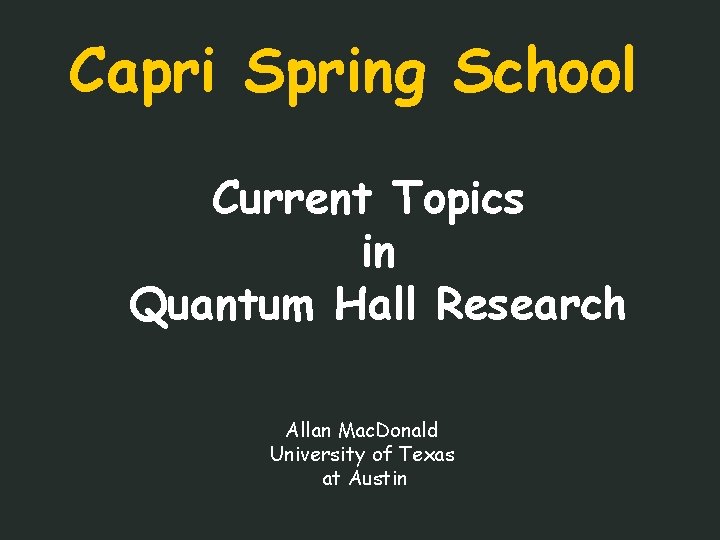 Capri Spring School

Current Topics
in
Quantum Hall Research

Allan MacDonald
University of Texas
at Austin